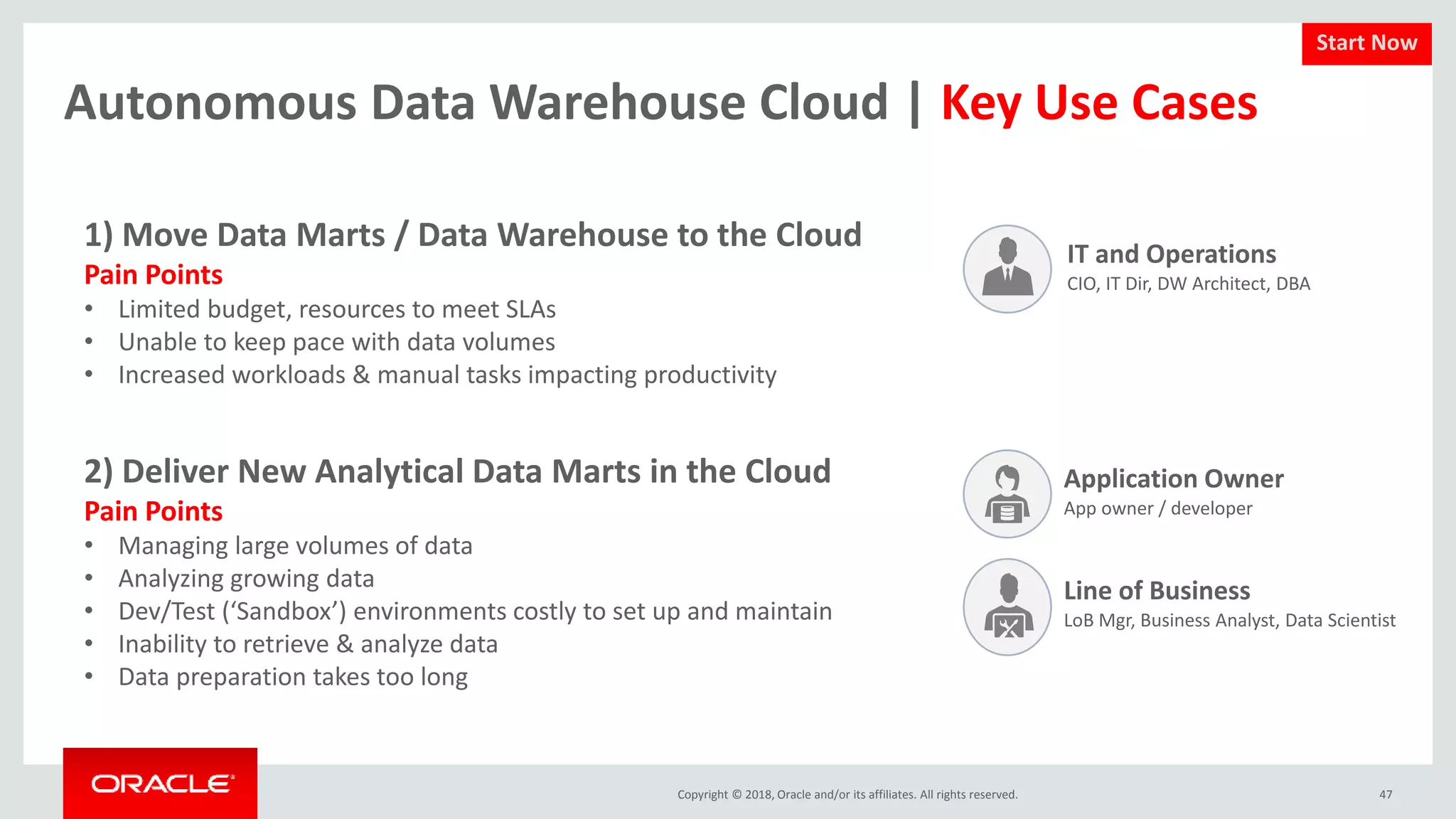 Start Now

Autonomous Data Warehouse Cloud | Key Use Cases

1) Move Data Marts / Data Warehouse to the Cloud
Pain Points
• Limited budget, resources to meet SLAs
• Unable to keep pace with data volumes
• Increased workloads & manual tasks impacting productivity

IT and Operations
CIO, IT Dir, DW Architect, DBA

2) Deliver New Analytical Data Marts in the Cloud
Pain Points
• Managing large volumes of data
• Analyzing growing data
• Dev/Test ('Sandbox') environments costly to set up and maintain
• Inability to retrieve & analyze data
• Data preparation takes too long

Application Owner
App owner / developer

Line of Business
LoB Mgr, Business Analyst, Data Scientist

ORACLE

Copyright © 2018, Oracle and/or its affiliates. All rights reserved.

47